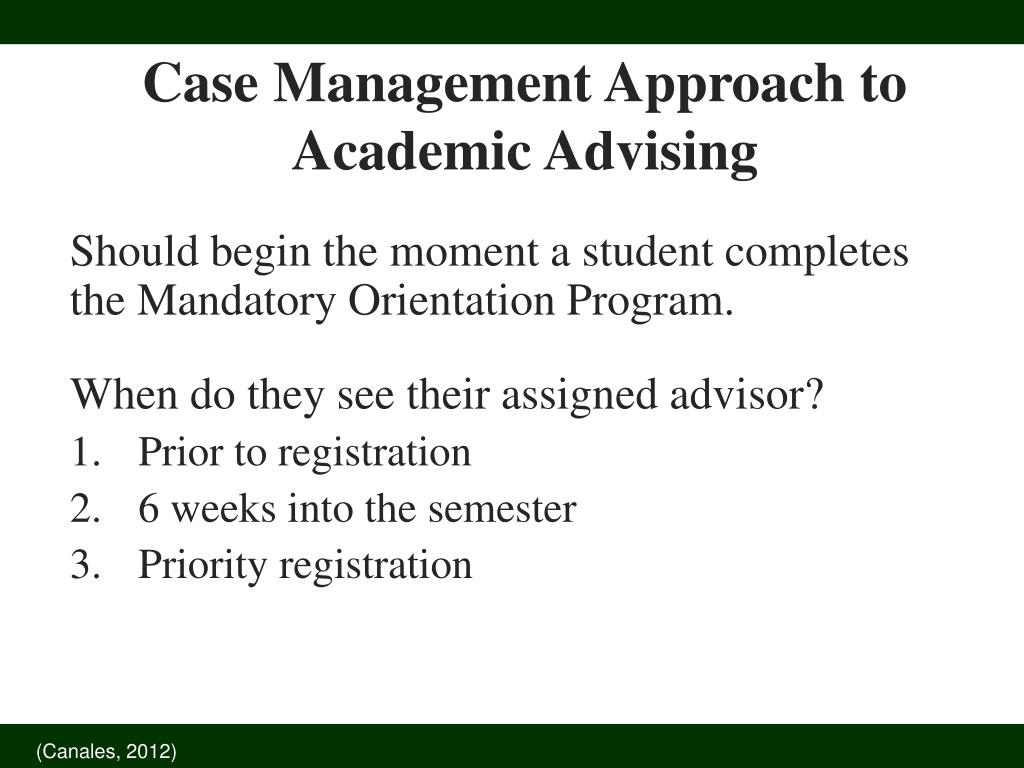 Case Management Approach to Academic Advising

Should begin the moment a student completes the Mandatory Orientation Program.

When do they see their assigned advisor?
1. Prior to registration
2. 6 weeks into the semester
3. Priority registration

(Canales, 2012)